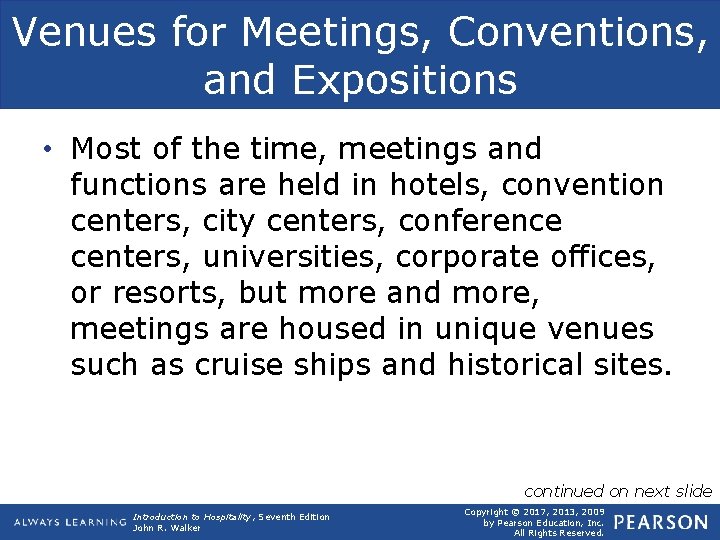 Venues for Meetings, Conventions, and Expositions

• Most of the time, meetings and functions are held in hotels, convention centers, city centers, conference centers, universities, corporate offices, or resorts, but more and more, meetings are housed in unique venues such as cruise ships and historical sites.

continued on next slide

ALWAYS LEARNING

Introduction to Hospitality, Seventh Edition
John R. Walker

Copyright © 2017, 2013, 2009
by Pearson Education, Inc.
All Rights Reserved.

PEARSON